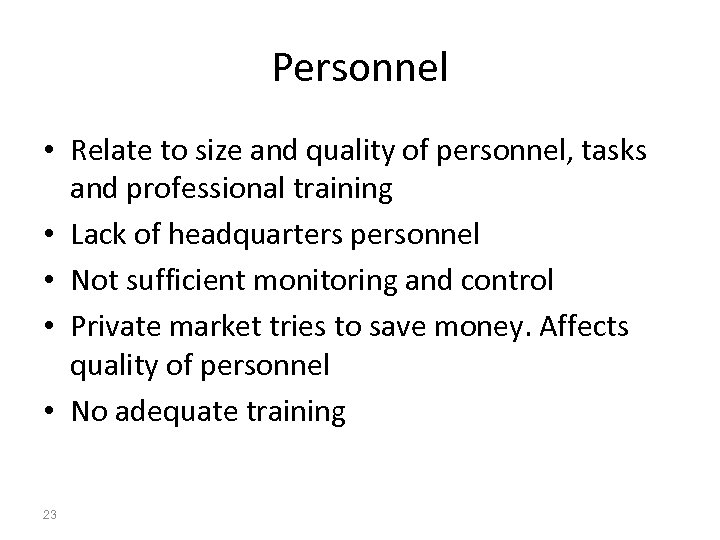 Personnel

• Relate to size and quality of personnel, tasks and professional training
• Lack of headquarters personnel
• Not sufficient monitoring and control
• Private market tries to save money. Affects quality of personnel
• No adequate training

23